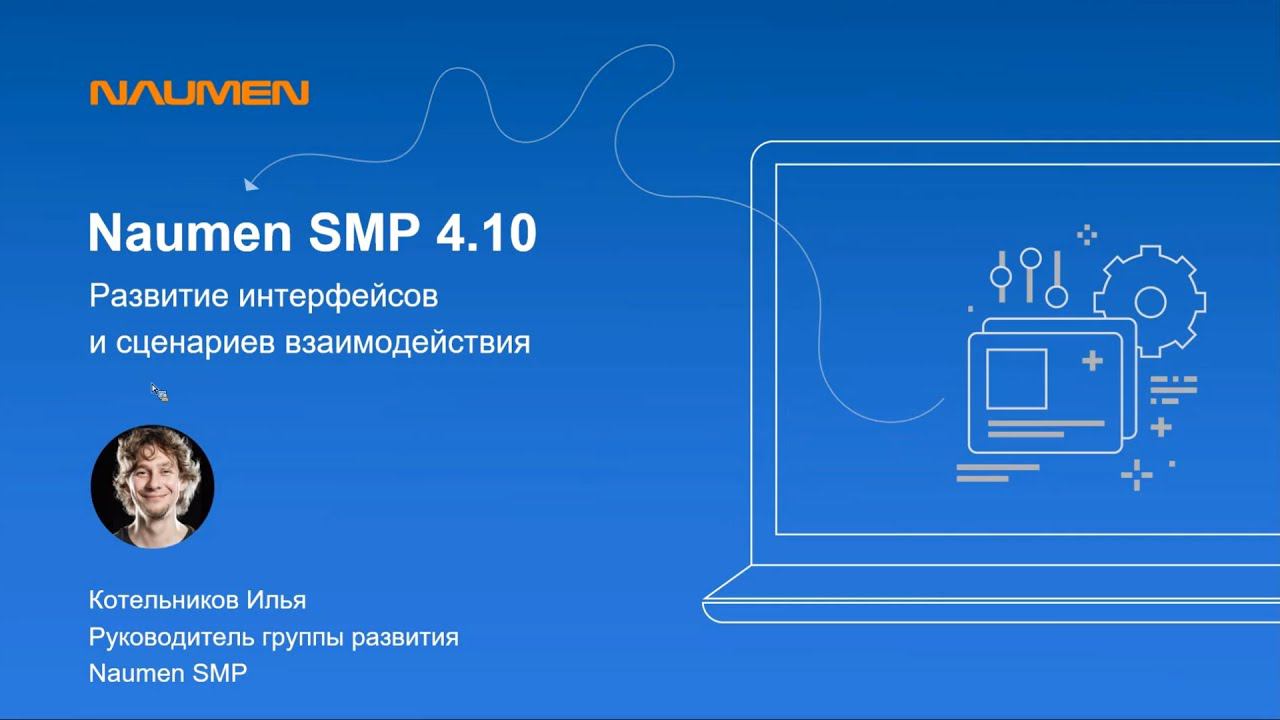 NAUMEN

Naumen SMP 4.10

Развитие интерфейсов
и сценариев взаимодействия

Котельников Илья
Руководитель группы развития
Naumen SMP